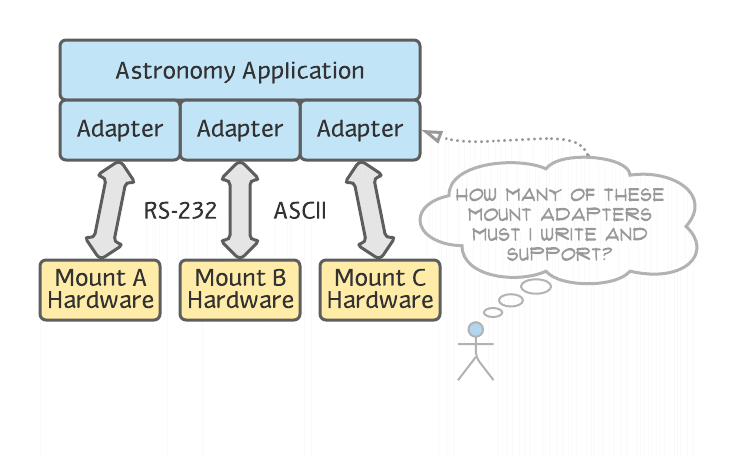 Astronomy Application

Adapter

Adapter

Adapter

RS-232

ASCII

Mount A Hardware

Mount B Hardware

Mount C Hardware

HOW MANY OF THESE MOUNT ADAPTERS MUST I WRITE AND SUPPORT?